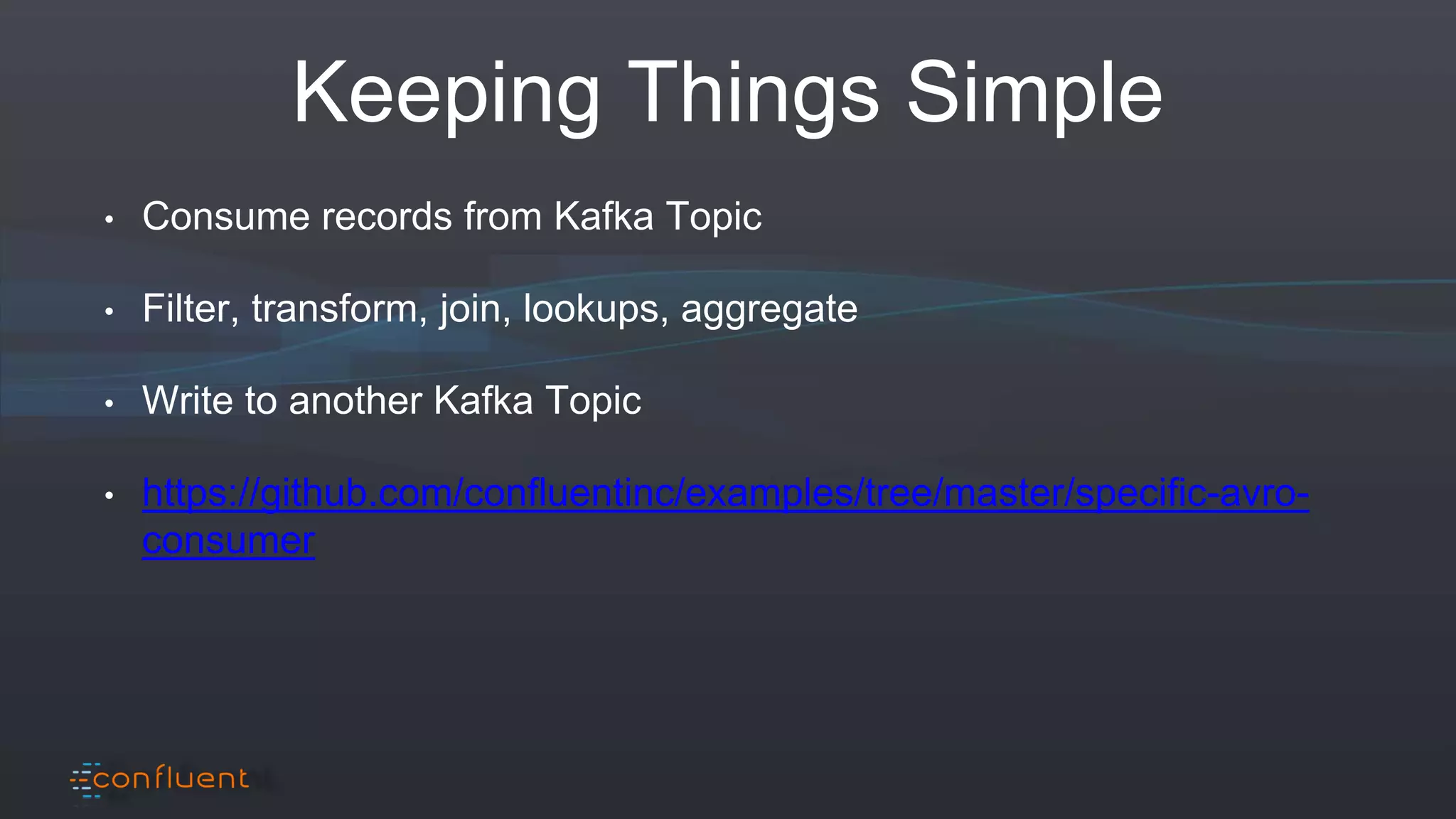 Keeping Things Simple

• Consume records from Kafka Topic

• Filter, transform, join, lookups, aggregate

• Write to another Kafka Topic

• https://github.com/confluentinc/examples/tree/master/specific-avro-consumer

confluent